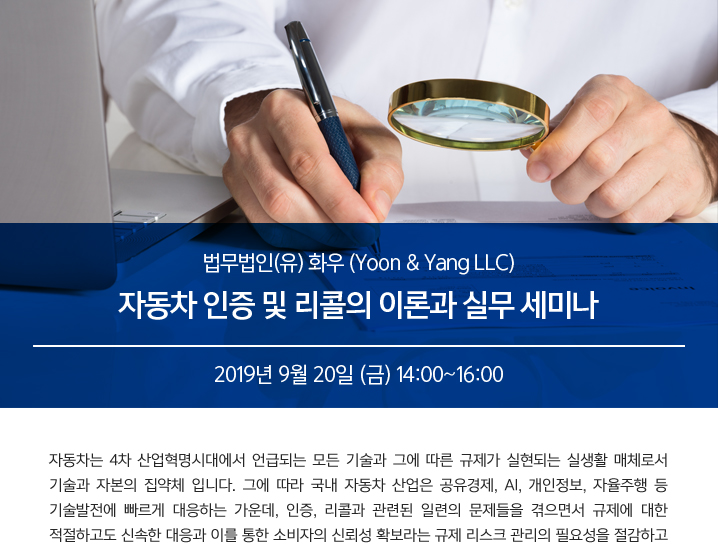 법무법인(유) 화우 (Yoon & Yang LLC)

자동차 인증 및 리콜의 이론과 실무 세미나

2019년 9월 20일 (금) 14:00~16:00

자동차는 4차 산업혁명시대에서 언급되는 모든 기술과 그에 따른 규제가 실현되는 실생활 매체로서 기술과 자본의 집약체 입니다. 그에 따라 국내 자동차 산업은 공유경제, AI, 개인정보, 자율주행 등 기술발전에 빠르게 대응하는 가운데, 인증, 리콜과 관련된 일련의 문제들을 겪으면서 규제에 대한 적절하고도 신속한 대응과 이를 통한 소비자의 신뢰성 확보라는 규제 리스크 관리의 필요성을 절감하고